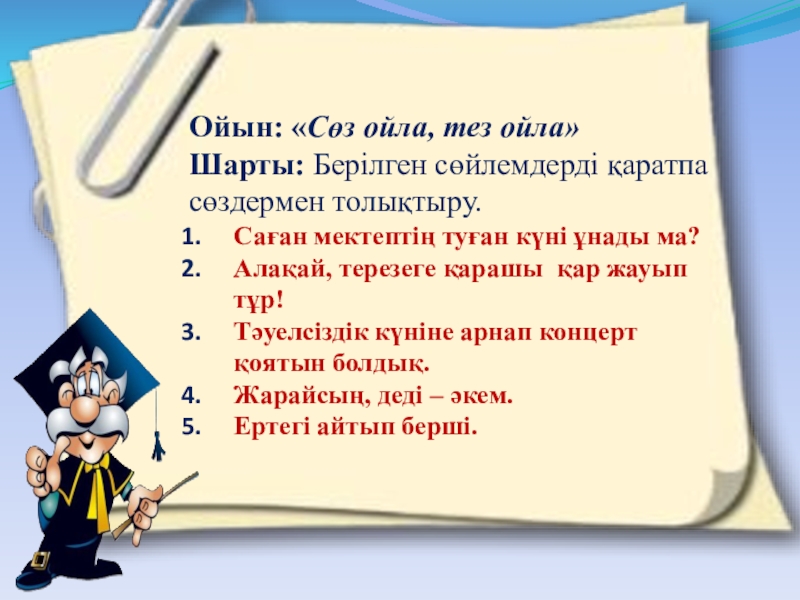 Ойын: «Сөз ойла, тез ойла»
Шарты: Берілген сөйлемдерді қаратпа сөздермен толықтыру.

1. Саған мектептің туған күні ұнады ма?
2. Алақай, терезеге қарашы қар жауып тұр!
3. Тәуелсіздік күніне арнап концерт қоятын болдық.
4. Жарайсың, деді – әкем.
5. Ертегі айтып берші.